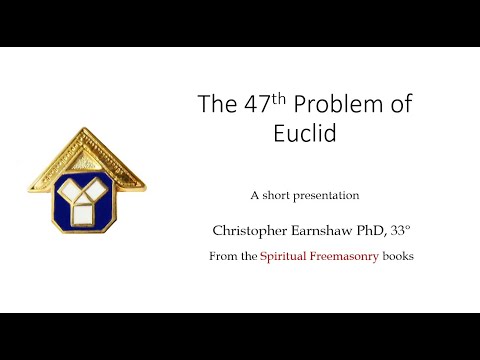 The 47$^{th}$ Problem of Euclid

A short presentation

Christopher Earnshaw PhD, 33°

From the Spiritual Freemasonry books